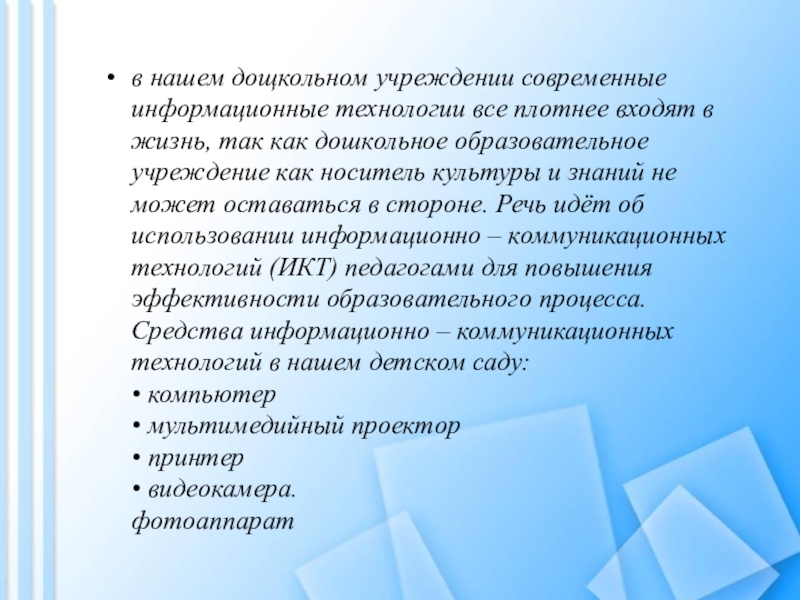 • в нашем дощкольном учреждении современные информационные технологии все плотнее входят в жизнь, так как дошкольное образовательное учреждение как носитель культуры и знаний не может оставаться в стороне. Речь идёт об использовании информационно – коммуникационных технологий (ИКТ) педагогами для повышения эффективности образовательного процесса. Средства информационно – коммуникационных технологий в нашем детском саду:
• компьютер
• мультимедийный проектор
• принтер
• видеокамера.
фотоаппарат